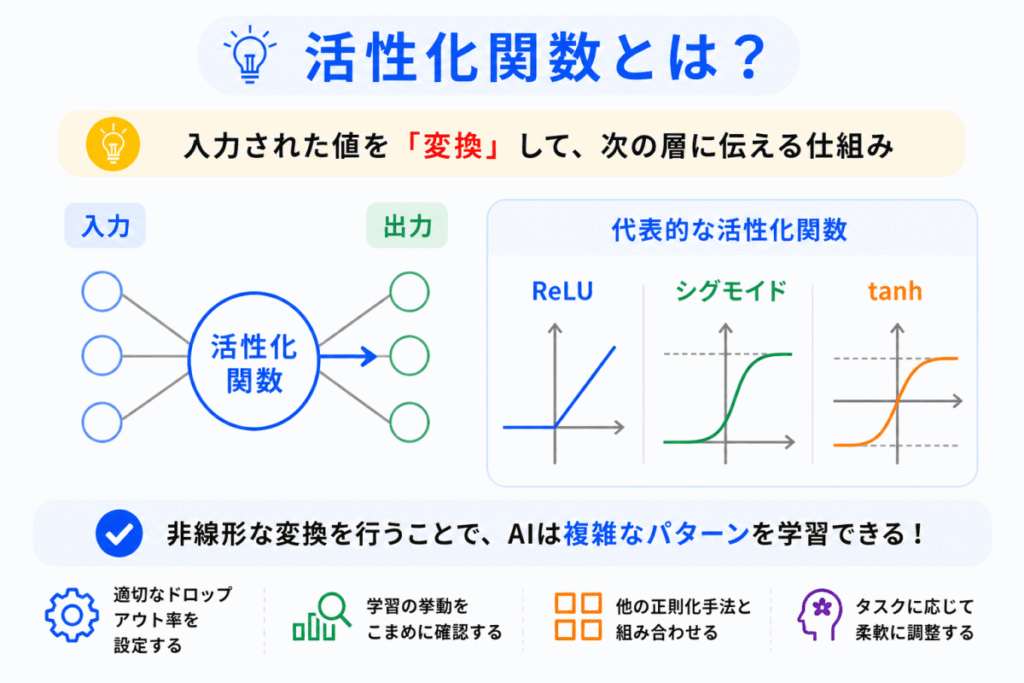 活性化関数とは？

入力された値を「変換」して、次の層に伝える仕組み

入力

出力

活性化関数

代表的な活性化関数

ReLU

シグモイド

tanh

非線形な変換を行うことで、AIは複雑なパターンを学習できる！

適切なドロップアウト率を設定する

学習の挙動をこまめに確認する

他の正則化手法と組み合わせる

タスクに応じて柔軟に調整する